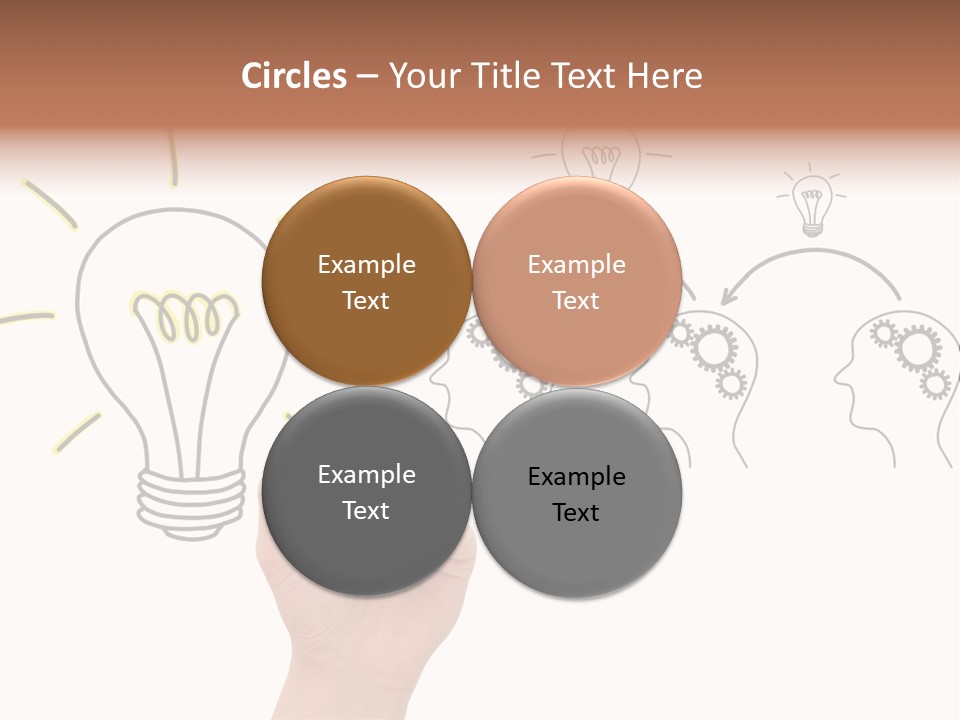 Circles – Your Title Text Here

Example Text

Example Text

Example Text

Example Text